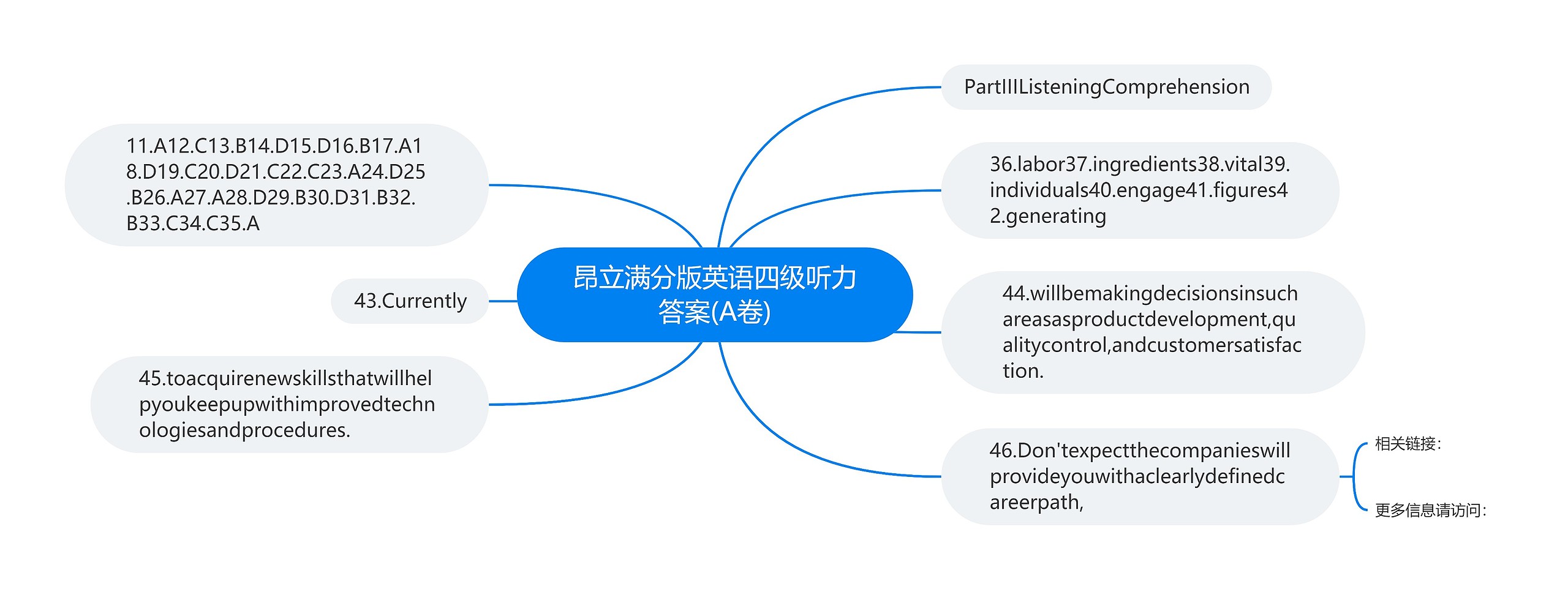 昂立满分版英语四级听力答案(A卷)

PartIIIListeningComprehension

36.labor37.ingredients38.vital39.individuals40.engage41.figures42.generating

44.willbemakingdecisionsinsuchareasasproductdevelopment,qualitycontrol,andcustomersatisfaction.

46.Don'texpectthecompanieswillprovideyouwithaclearlydefinedcareerpath,

相关链接：

更多信息请访问：

11.A12.C13.B14.D15.D16.B17.A18.D19.C20.D21.C22.C23.A24.D25.B26.A27.A28.D29.B30.D31.B32.B33.C34.C35.A

43.Currently

45.toacquirenewskillsthatwillhelpyoukeepupwithimprovedtechnologiesandprocedures.